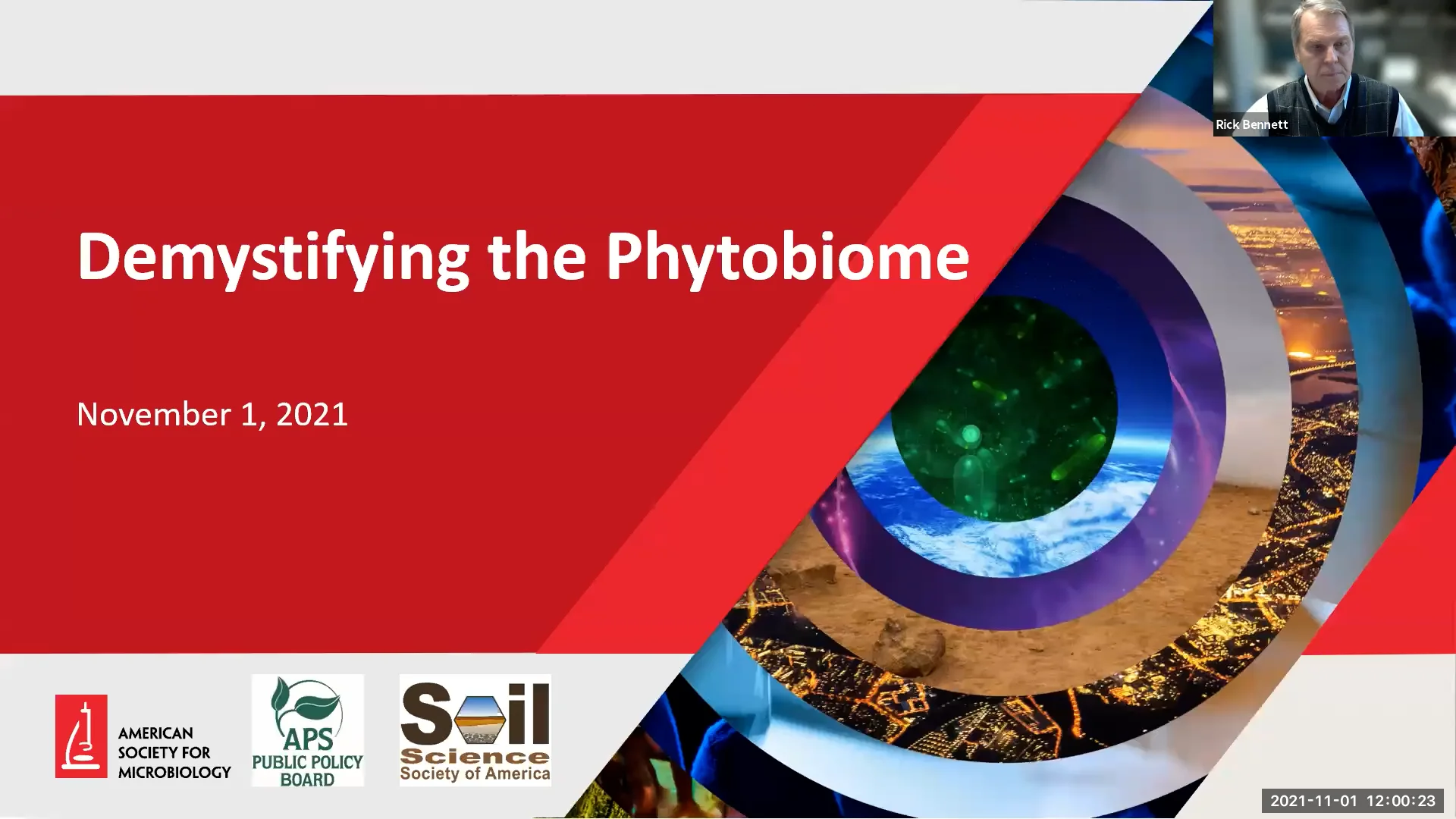 Rick Bennett

Demystifying the Phytobiome

November 1, 2021

AMERICAN SOCIETY FOR MICROBIOLOGY

APS PUBLIC POLICY BOARD

Soil Science Society of America

2021-11-01 12:00:23